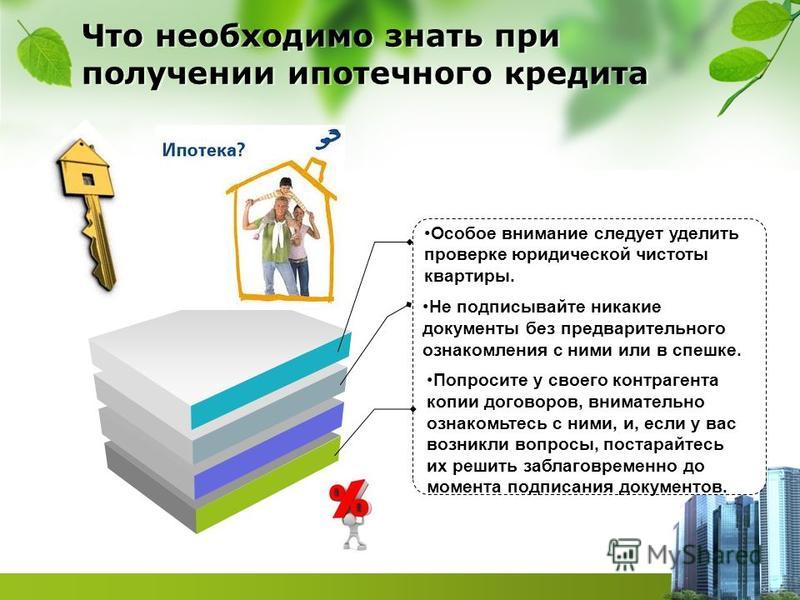 Что необходимо знать при получении ипотечного кредита

Ипотека?

•Особое внимание следует уделить проверке юридической чистоты квартиры.

•Не подписывайте никакие документы без предварительного ознакомления с ними или в спешке.

•Попросите у своего контрагента копии договоров, внимательно ознакомьтесь с ними, и, если у вас возникли вопросы, постарайтесь их решить заблаговременно до момента подписания документов.

%

MyShared